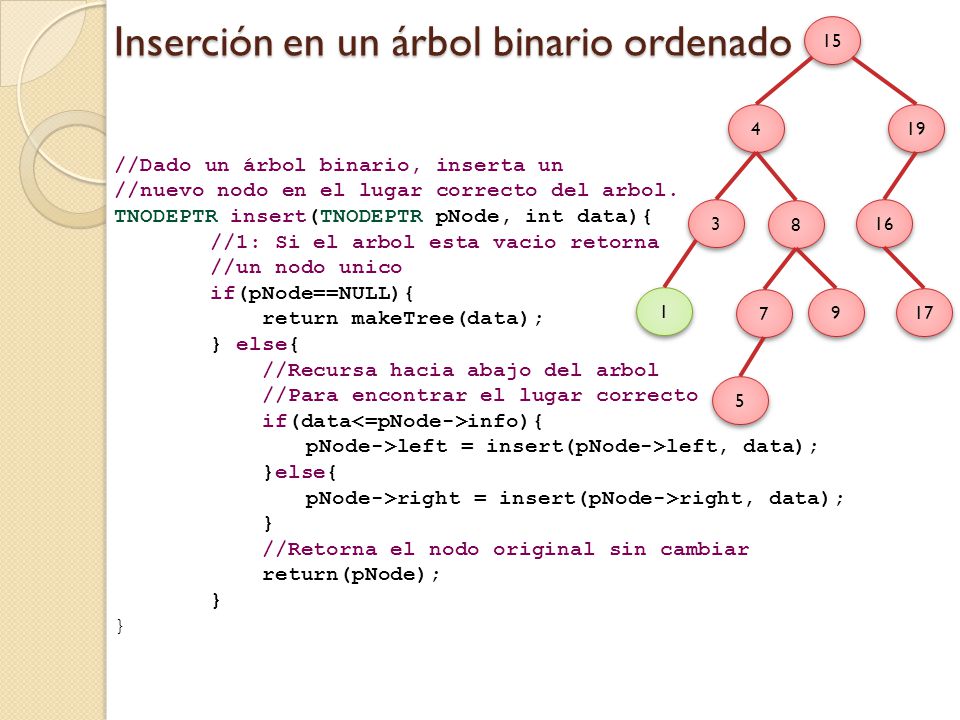 Inserción en un árbol binario ordenado

//Dado un árbol binario, inserta un
//nuevo nodo en el lugar correcto del arbol.
TNODEPTR insert(TNODEPTR pNode, int data){
	//1: Si el arbol esta vacio retorna
	//un nodo unico
	if(pNode==NULL){
		return makeTree(data);
	} else{
		//Recursa hacia abajo del arbol
		//Para encontrar el lugar correcto
		if(data<=pNode->info){
			pNode->left = insert(pNode->left, data);
		}else{
			pNode->right = insert(pNode->right, data);
		}
		//Retorna el nodo original sin cambiar
		return(pNode);
	}
}

15
4
19
3
8
16
1
7
9
17
5